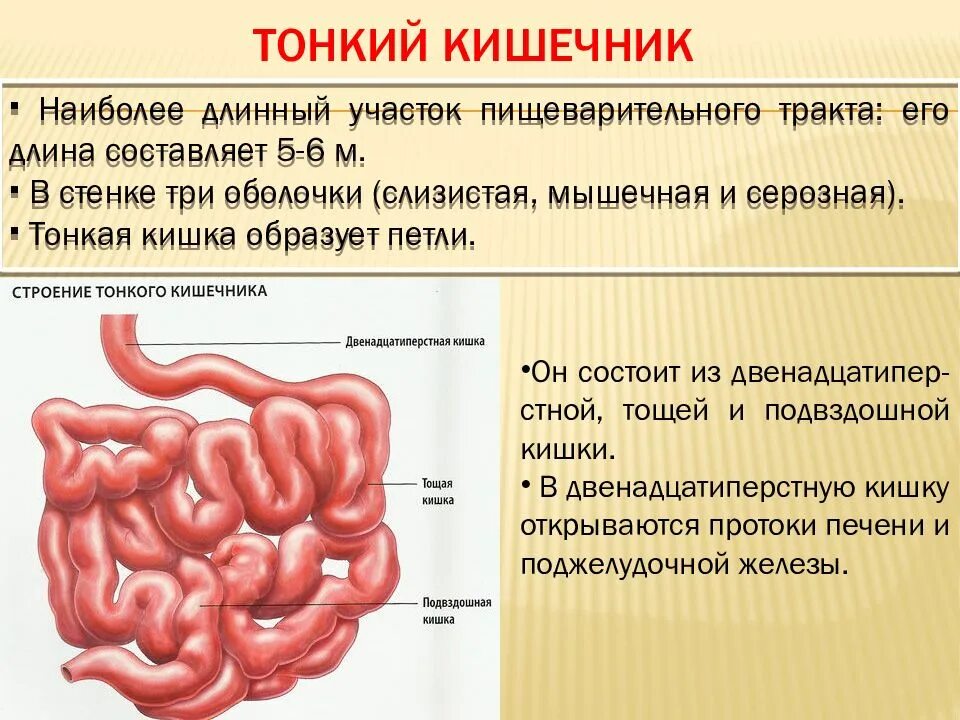 ТОНКИЙ КИШЕЧНИК

▪ Наиболее длинный участок пищеварительного тракта: его длина составляет 5-6 м.
▪ В стенке три оболочки (слизистая, мышечная и серозная).
▪ Тонкая кишка образует петли.

СТРОЕНИЕ ТОНКОГО КИШЕЧНИКА

Двенадцатиперстная кишка

Тощая кишка

Подвздошная кишка

•Он состоит из двенадцатиперстной, тощей и подвздошной кишки.
• В двенадцатиперстную кишку открываются протоки печени и поджелудочной железы.